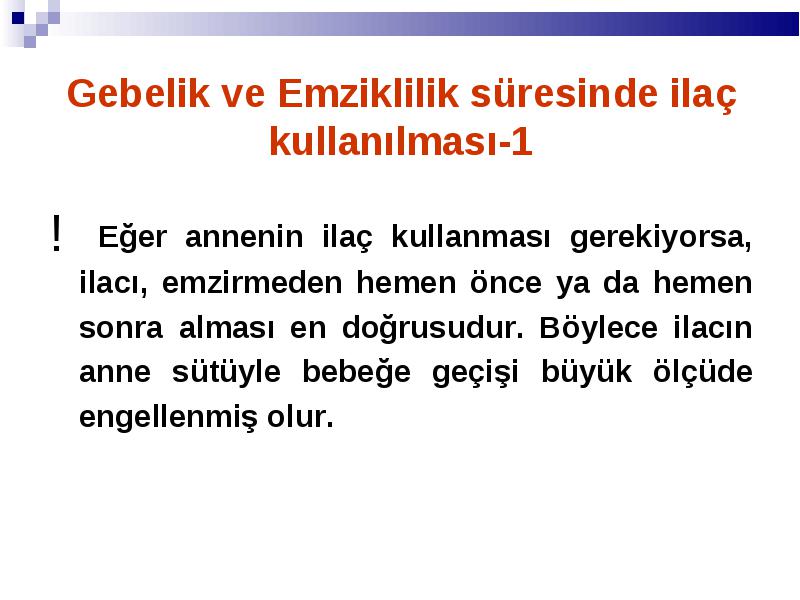 Gebelik ve Emziklilik süresinde ilaç kullanılması-1

! Eğer annenin ilaç kullanması gerekiyorsa, ilacı, emzirmeden hemen önce ya da hemen sonra alması en doğrusudur. Böylece ilacın anne sütüyle bebeğe geçişi büyük ölçüde engellenmiş olur.